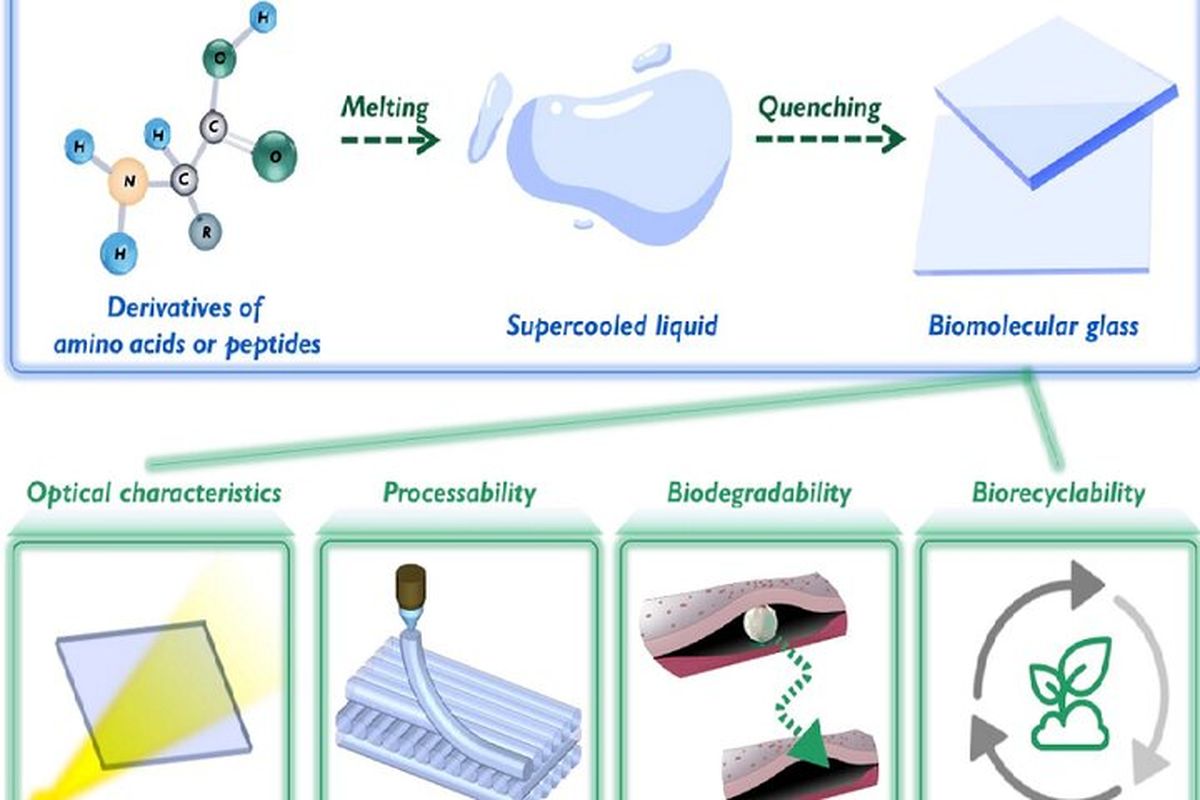 H
O
H
C
O
H
N
C
H
R

Derivatives of amino acids or peptides

Melting

Supercooled liquid

Quenching

Biomolecular glass

Optical characteristics

Processability

Biodegradability

Biorecyclability